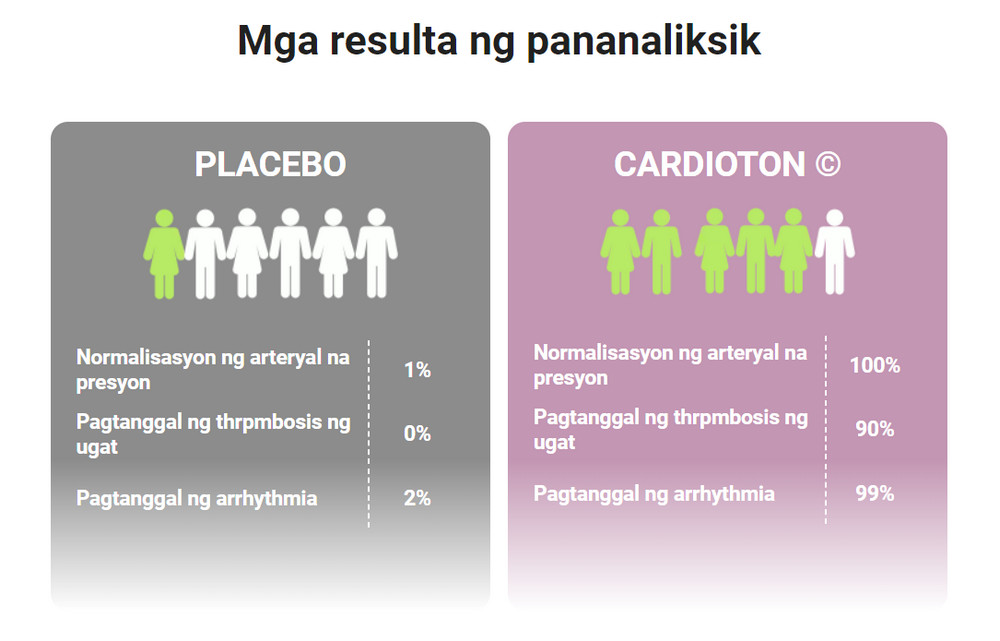 Mga resulta ng pananaliksik

PLACEBO

| | |
|---|---|
| Normalisasyon ng arteryal na presyon | 1% |
| Pagtanggal ng thrpmbosis ng ugat | 0% |
| Pagtanggal ng arrhythmia | 2% |

CARDIOTON ©

| | |
|---|---|
| Normalisasyon ng arteryal na presyon | 100% |
| Pagtanggal ng thrpmbosis ng ugat | 90% |
| Pagtanggal ng arrhythmia | 99% |